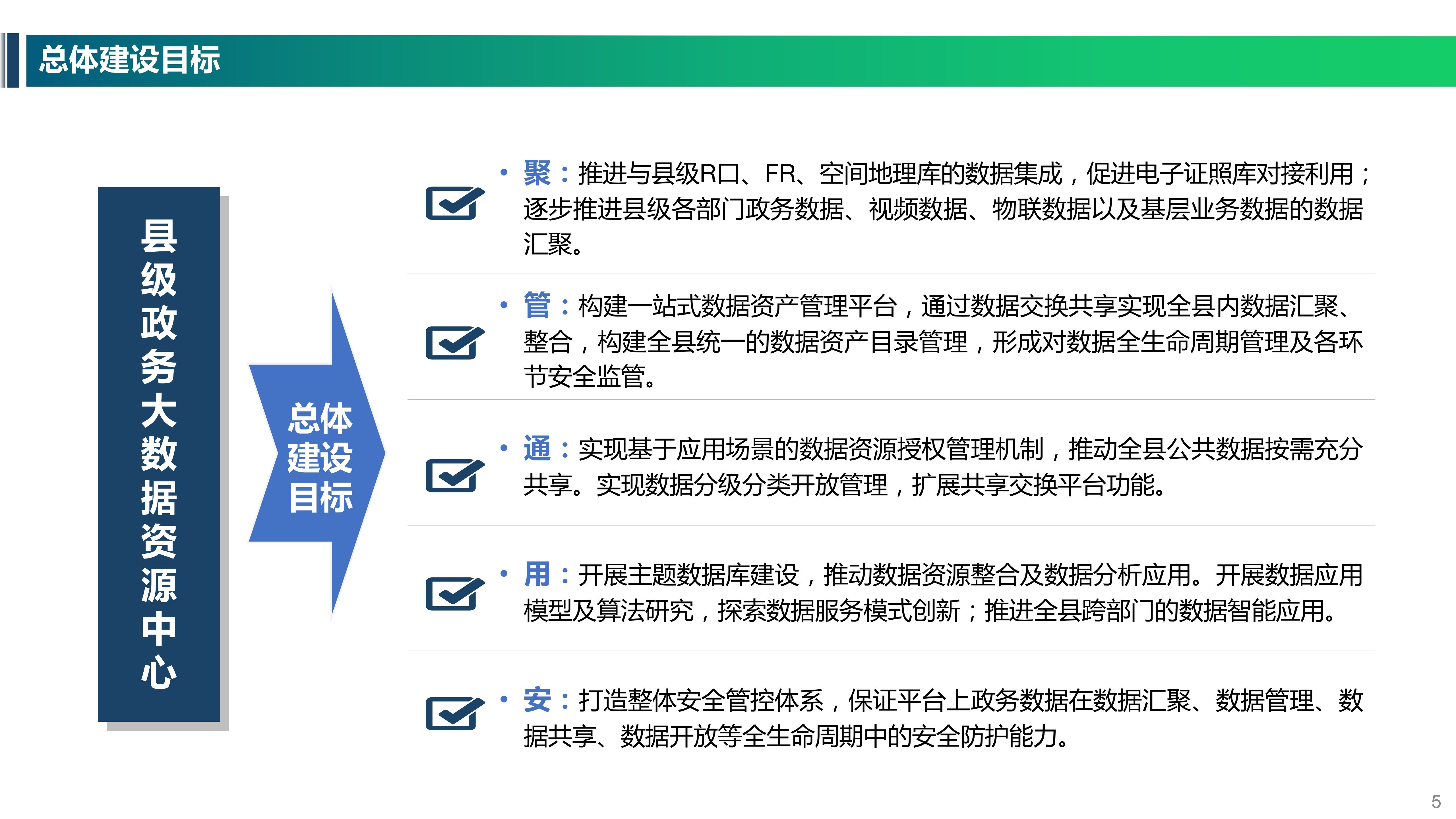 总体建设目标

县级政务大数据资源中心

总体建设目标

• 聚：推进与县级R口、FR、空间地理库的数据集成，促进电子证照库对接利用；逐步推进县级各部门政务数据、视频数据、物联数据以及基层业务数据的数据汇聚。

• 管：构建一站式数据资产管理平台，通过数据交换共享实现全县内数据汇聚、整合，构建全县统一的数据资产目录管理，形成对数据全生命周期管理及各环节安全监管。

• 通：实现基于应用场景的数据资源授权管理机制，推动全县公共数据按需充分共享。实现数据分级分类开放管理，扩展共享交换平台功能。

• 用：开展主题数据库建设，推动数据资源整合及数据分析应用。开展数据应用模型及算法研究，探索数据服务模式创新；推进全县跨部门的数据智能应用。

• 安：打造整体安全管控体系，保证平台上政务数据在数据汇聚、数据管理、数据共享、数据开放等全生命周期中的安全防护能力。

5